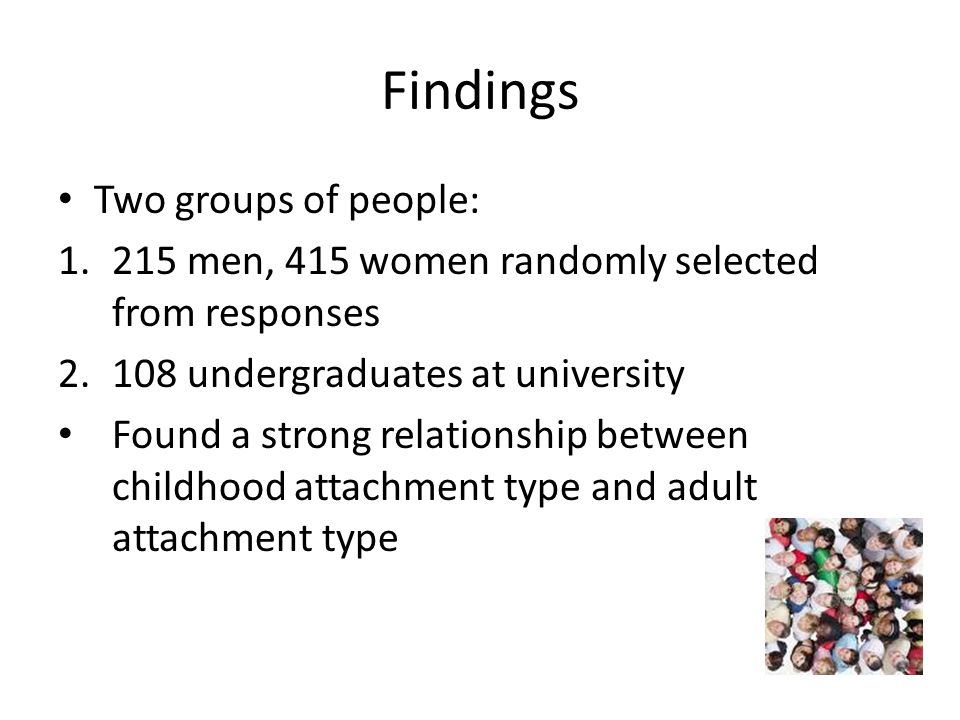 Findings

• Two groups of people:

1. 215 men, 415 women randomly selected from responses

2. 108 undergraduates at university

• Found a strong relationship between childhood attachment type and adult attachment type